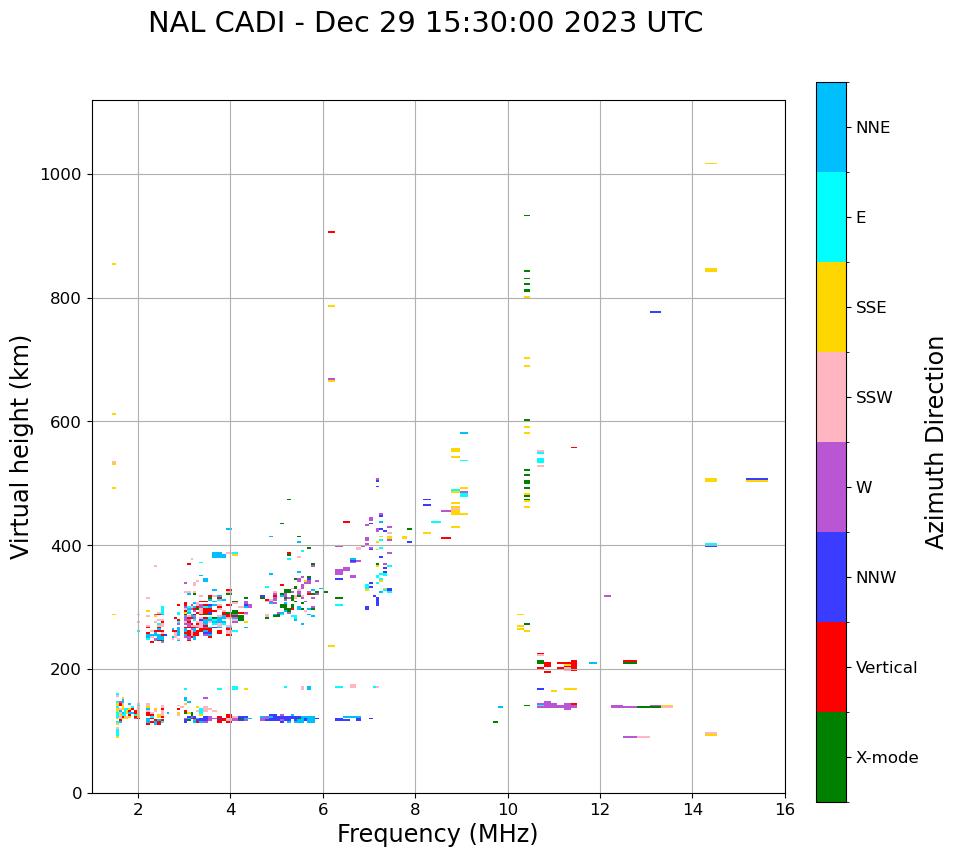 NAL CADI - Dec 29 15:30:00 2023 UTC

Virtual height (km)

1000
800
600
400
200
0

2
4
6
8
10
12
14
16

Frequency (MHz)

NNE
E
SSE
SSW
W
NNW
Vertical
X-mode

Azimuth Direction